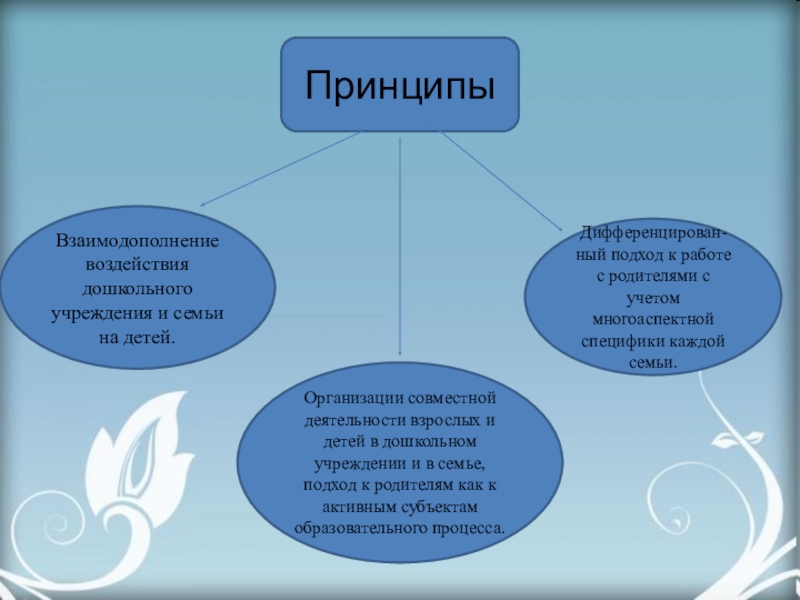 Принципы

Взаимодополнение воздействия дошкольного учреждения и семьи на детей.

Организации совместной деятельности взрослых и детей в дошкольном учреждении и в семье, подход к родителям как к активным субъектам образовательного процесса.

Дифференцированный подход к работе с родителями с учетом многоаспектной специфики каждой семьи.